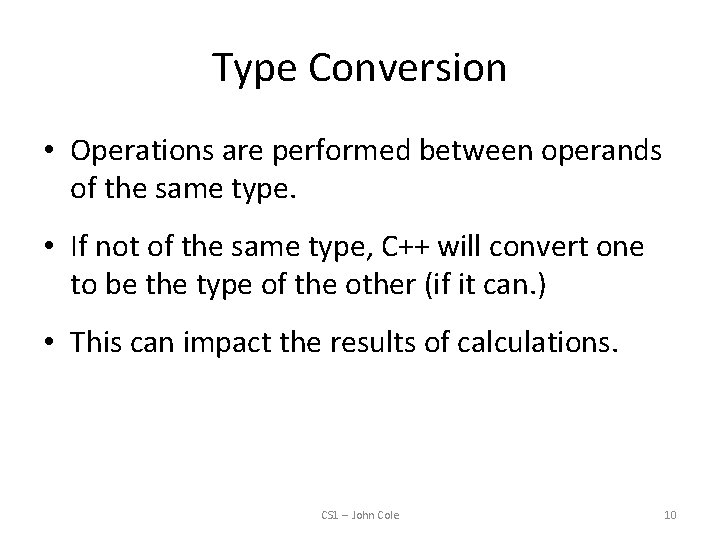 Type Conversion

• Operations are performed between operands of the same type.

• If not of the same type, C++ will convert one to be the type of the other (if it can.)

• This can impact the results of calculations.

CS1 – John Cole

10